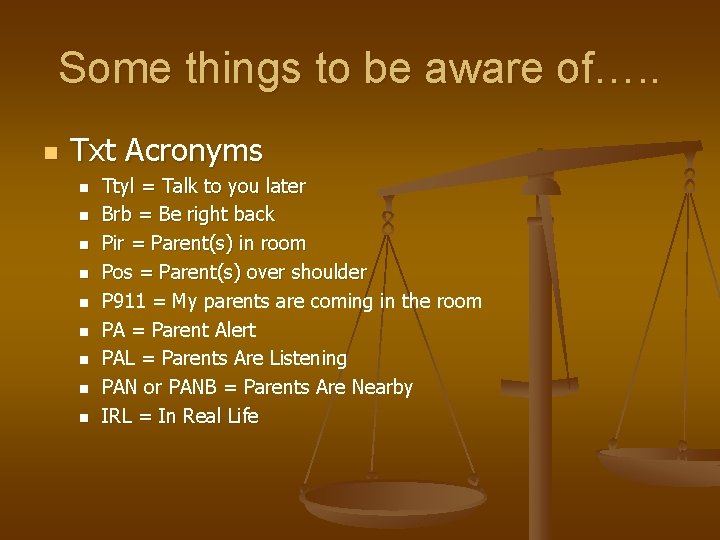 Some things to be aware of…..

- Txt Acronyms
  - Ttyl = Talk to you later
  - Brb = Be right back
  - Pir = Parent(s) in room
  - Pos = Parent(s) over shoulder
  - P911 = My parents are coming in the room
  - PA = Parent Alert
  - PAL = Parents Are Listening
  - PAN or PANB = Parents Are Nearby
  - IRL = In Real Life